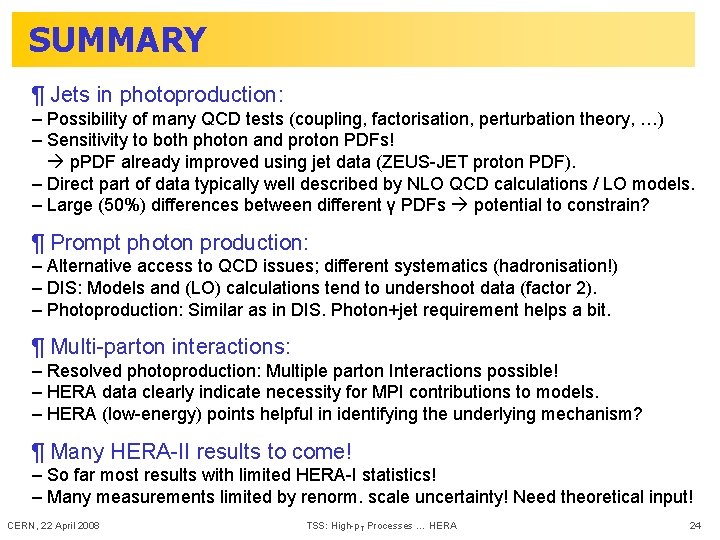 SUMMARY

¶ Jets in photoproduction:
– Possibility of many QCD tests (coupling, factorisation, perturbation theory, …)
– Sensitivity to both photon and proton PDFs!
→ pPDF already improved using jet data (ZEUS-JET proton PDF).
– Direct part of data typically well described by NLO QCD calculations / LO models.
– Large (50%) differences between different γ PDFs → potential to constrain?

¶ Prompt photon production:
– Alternative access to QCD issues; different systematics (hadronisation!)
– DIS: Models and (LO) calculations tend to undershoot data (factor 2).
– Photoproduction: Similar as in DIS. Photon+jet requirement helps a bit.

¶ Multi-parton interactions:
– Resolved photoproduction: Multiple parton Interactions possible!
– HERA data clearly indicate necessity for MPI contributions to models.
– HERA (low-energy) points helpful in identifying the underlying mechanism?

¶ Many HERA-II results to come!
– So far most results with limited HERA-I statistics!
– Many measurements limited by renorm. scale uncertainty! Need theoretical input!

CERN, 22 April 2008
TSS: High-$p_T$ Processes … HERA
24